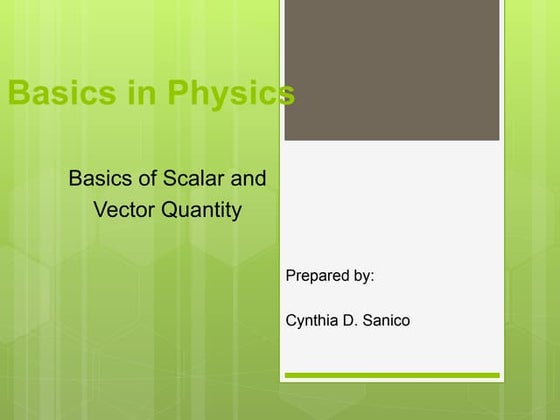 Basics in Physics

Basics of Scalar and Vector Quantity

Prepared by:

Cynthia D. Sanico